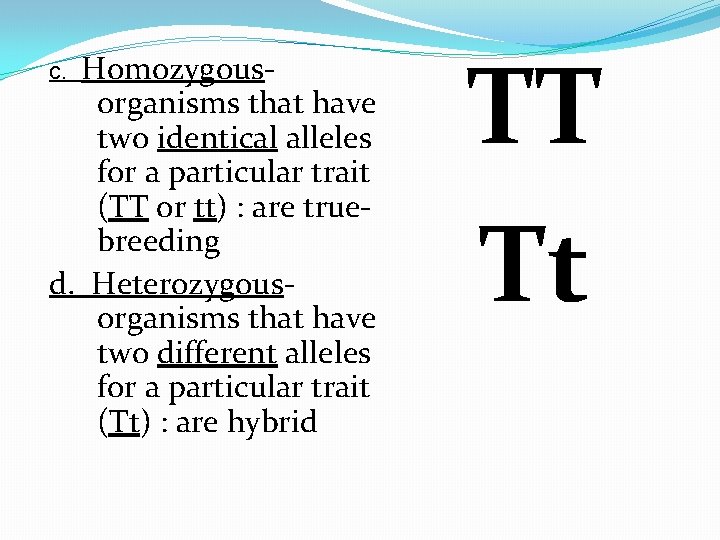 c. Homozygous- organisms that have two identical alleles for a particular trait (TT or tt) : are true-breeding

d. Heterozygous- organisms that have two different alleles for a particular trait (Tt) : are hybrid

TT

Tt